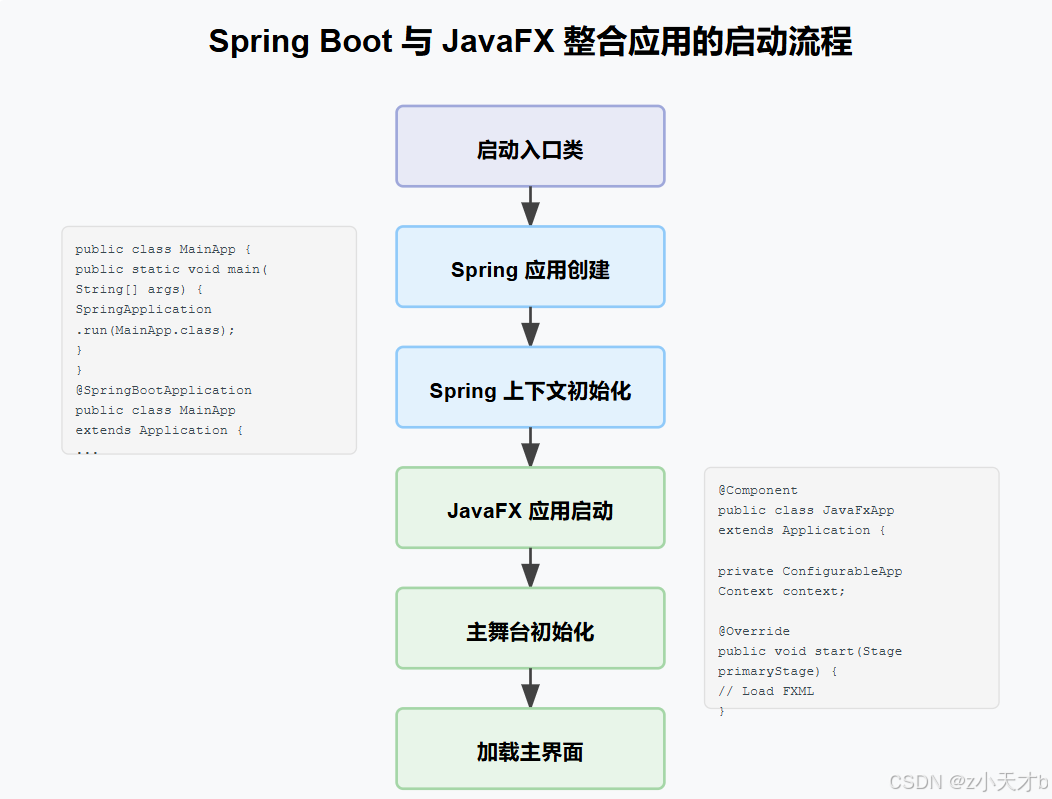 Spring Boot 与 JavaFX 整合应用的启动流程

启动入口类

Spring 应用创建

Spring 上下文初始化

JavaFX 应用启动

主舞台初始化

加载主界面

public class MainApp {
public static void main(
String[] args) {
SpringApplication
.run(MainApp.class);
}
}
@SpringBootApplication
public class MainApp
extends Application {
...

@Component
public class JavaFxApp
extends Application {

private ConfigurableApp
Context context;

@Override
public void start(Stage
primaryStage) {
// Load FXML
}

CSDN @z小天才b